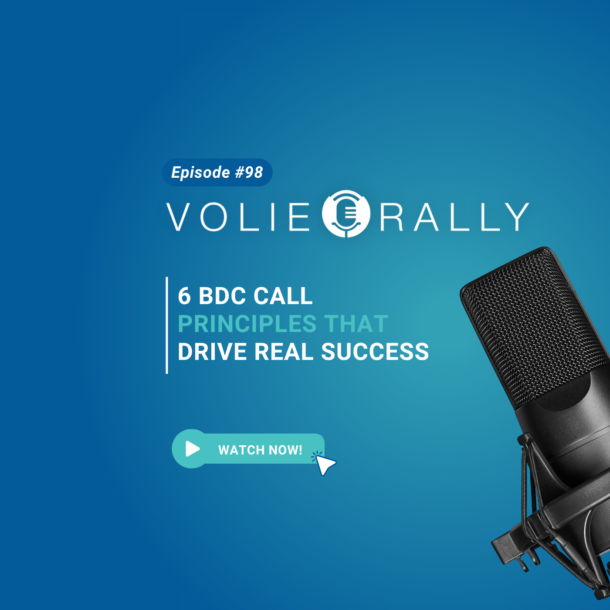 Episode #98

VOLIE RALLY

6 BDC CALL PRINCIPLES THAT DRIVE REAL SUCCESS

WATCH NOW!